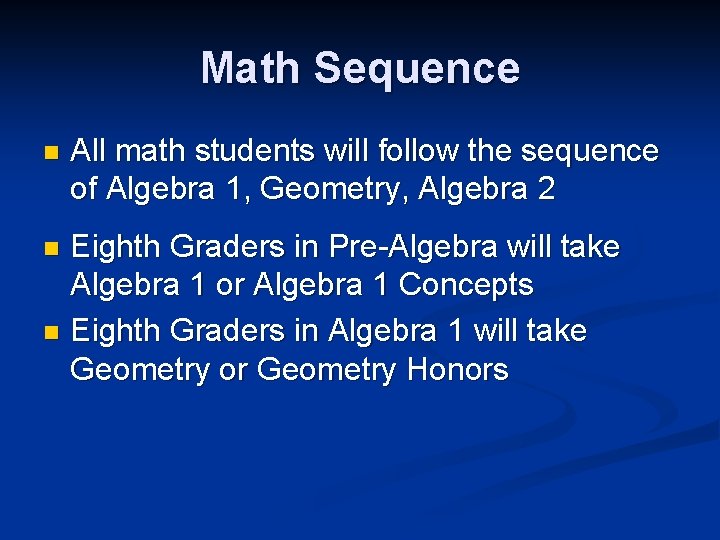 Math Sequence

- All math students will follow the sequence of Algebra 1, Geometry, Algebra 2

- Eighth Graders in Pre-Algebra will take Algebra 1 or Algebra 1 Concepts
- Eighth Graders in Algebra 1 will take Geometry or Geometry Honors